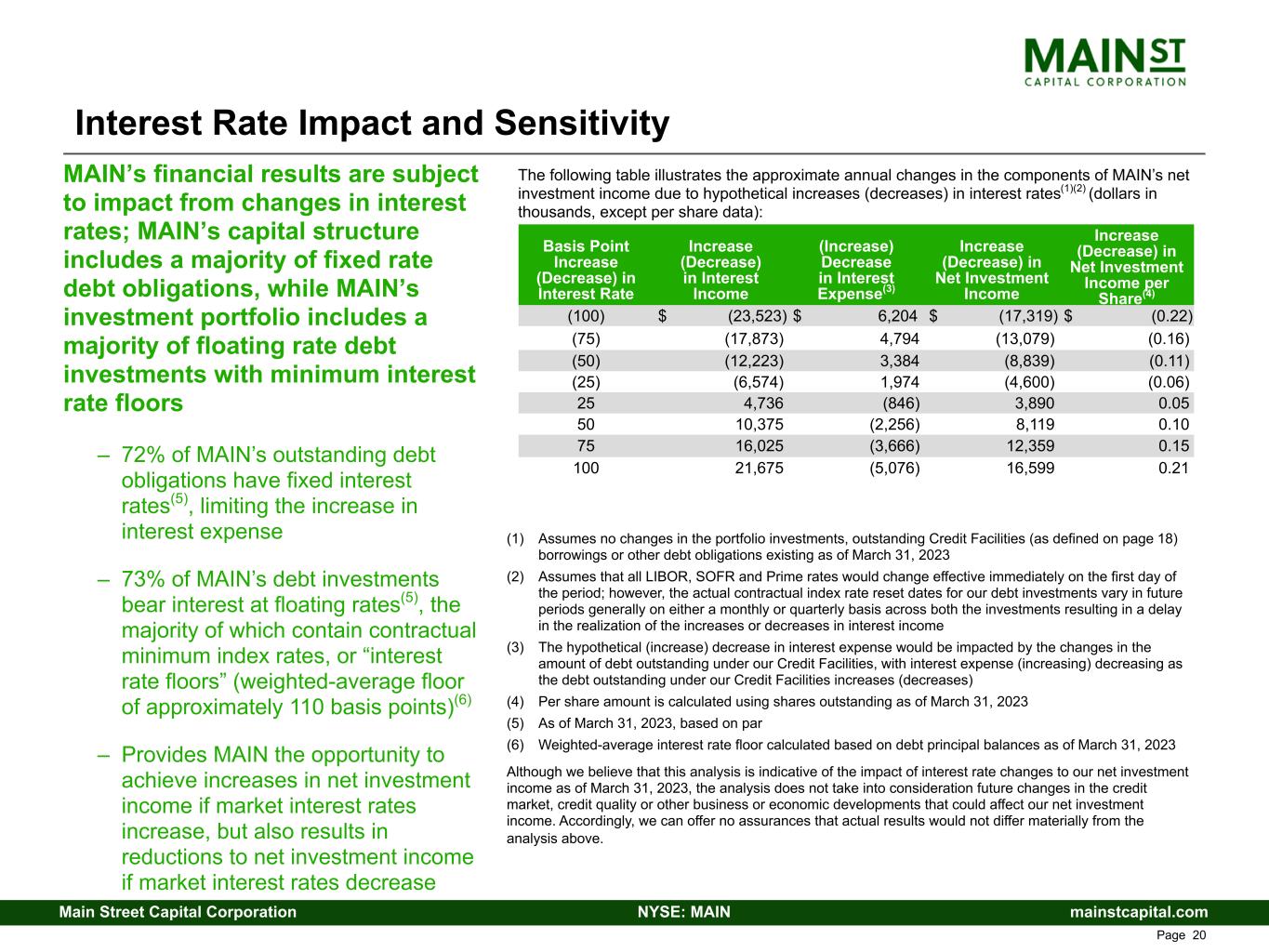 MAIN ST
CAPITAL CORPORATION

Interest Rate Impact and Sensitivity

MAIN's financial results are subject to impact from changes in interest rates; MAIN's capital structure includes a majority of fixed rate debt obligations, while MAIN's investment portfolio includes a majority of floating rate debt investments with minimum interest rate floors

– 72% of MAIN's outstanding debt obligations have fixed interest rates$^{(5)}$, limiting the increase in interest expense

– 73% of MAIN's debt investments bear interest at floating rates$^{(5)}$, the majority of which contain contractual minimum index rates, or "interest rate floors" (weighted-average floor of approximately 110 basis points)$^{(6)}$

– Provides MAIN the opportunity to achieve increases in net investment income if market interest rates increase, but also results in reductions to net investment income if market interest rates decrease

The following table illustrates the approximate annual changes in the components of MAIN's net investment income due to hypothetical increases (decreases) in interest rates$^{(1)(2)}$ (dollars in thousands, except per share data):

| Basis Point Increase (Decrease) in Interest Rate | Increase (Decrease) in Interest Income | (Increase) Decrease in Interest Expense$^{(3)}$ | Increase (Decrease) in Net Investment Income | Increase (Decrease) in Net Investment Income per Share$^{(4)}$ |
|---|---|---|---|---|
| (100) | \$ (23,523) | \$ 6,204 | \$ (17,319) | \$ (0.22) |
| (75) | (17,873) | 4,794 | (13,079) | (0.16) |
| (50) | (12,223) | 3,384 | (8,839) | (0.11) |
| (25) | (6,574) | 1,974 | (4,600) | (0.06) |
| 25 | 4,736 | (846) | 3,890 | 0.05 |
| 50 | 10,375 | (2,256) | 8,119 | 0.10 |
| 75 | 16,025 | (3,666) | 12,359 | 0.15 |
| 100 | 21,675 | (5,076) | 16,599 | 0.21 |

(1) Assumes no changes in the portfolio investments, outstanding Credit Facilities (as defined on page 18) borrowings or other debt obligations existing as of March 31, 2023
(2) Assumes that all LIBOR, SOFR and Prime rates would change effective immediately on the first day of the period; however, the actual contractual index rate reset dates for our debt investments vary in future periods generally on either a monthly or quarterly basis across both the investments resulting in a delay in the realization of the increases or decreases in interest income
(3) The hypothetical (increase) decrease in interest expense would be impacted by the changes in the amount of debt outstanding under our Credit Facilities, with interest expense (increasing) decreasing as the debt outstanding under our Credit Facilities increases (decreases)
(4) Per share amount is calculated using shares outstanding as of March 31, 2023
(5) As of March 31, 2023, based on par
(6) Weighted-average interest rate floor calculated based on debt principal balances as of March 31, 2023

Although we believe that this analysis is indicative of the impact of interest rate changes to our net investment income as of March 31, 2023, the analysis does not take into consideration future changes in the credit market, credit quality or other business or economic developments that could affect our net investment income. Accordingly, we can offer no assurances that actual results would not differ materially from the analysis above.

Main Street Capital Corporation NYSE: MAIN mainstcapital.com
Page 20